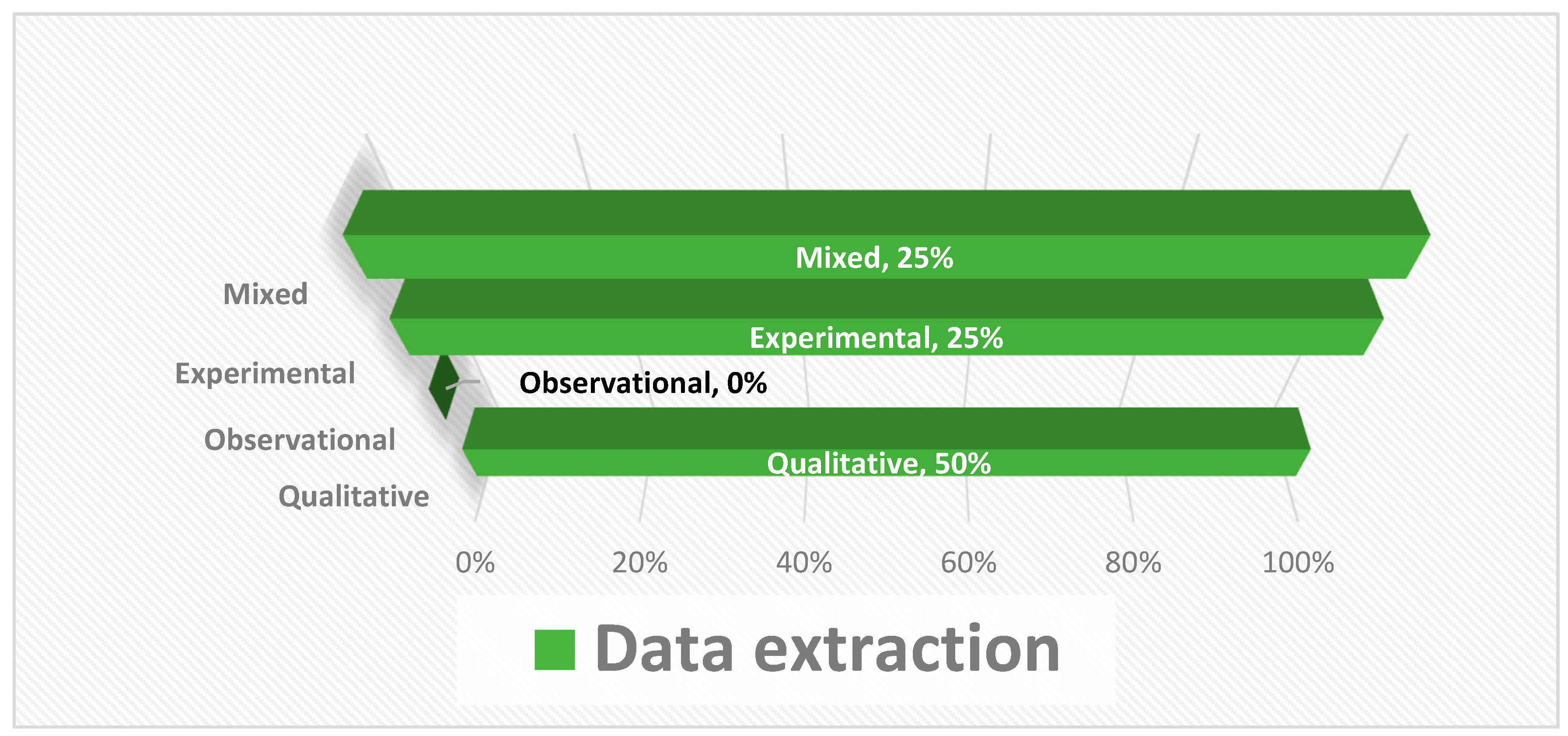 Mixed, 25%
Experimental, 25%
Observational, 0%
Qualitative, 50%

Mixed
Experimental
Observational
Qualitative

0%
20%
40%
60%
80%
100%

Data extraction